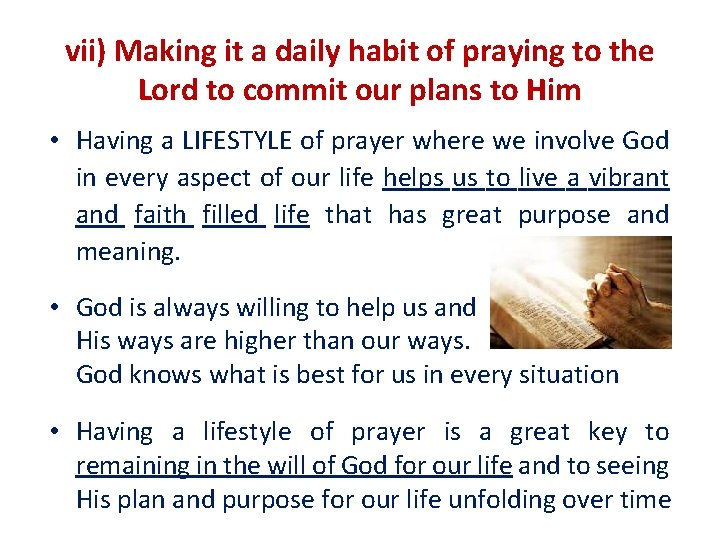 vii) Making it a daily habit of praying to the Lord to commit our plans to Him

• Having a LIFESTYLE of prayer where we involve God in every aspect of our life helps us to live a vibrant and faith filled life that has great purpose and meaning.

• God is always willing to help us and His ways are higher than our ways. God knows what is best for us in every situation

• Having a lifestyle of prayer is a great key to remaining in the will of God for our life and to seeing His plan and purpose for our life unfolding over time